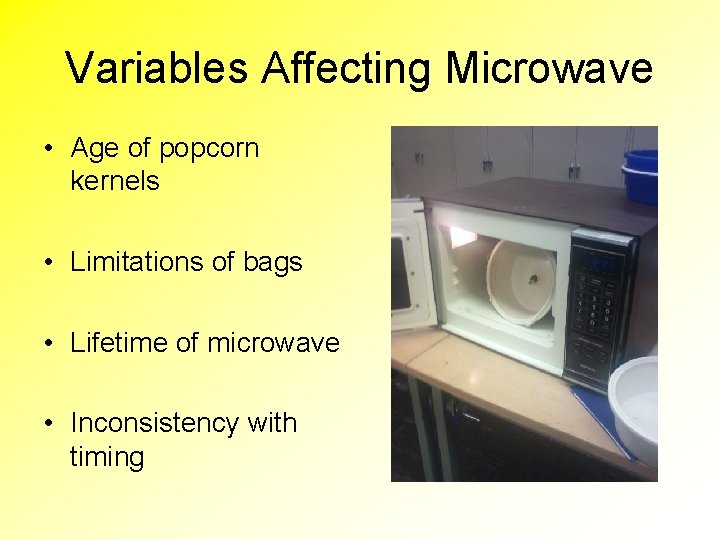 Variables Affecting Microwave

• Age of popcorn kernels

• Limitations of bags

• Lifetime of microwave

• Inconsistency with timing